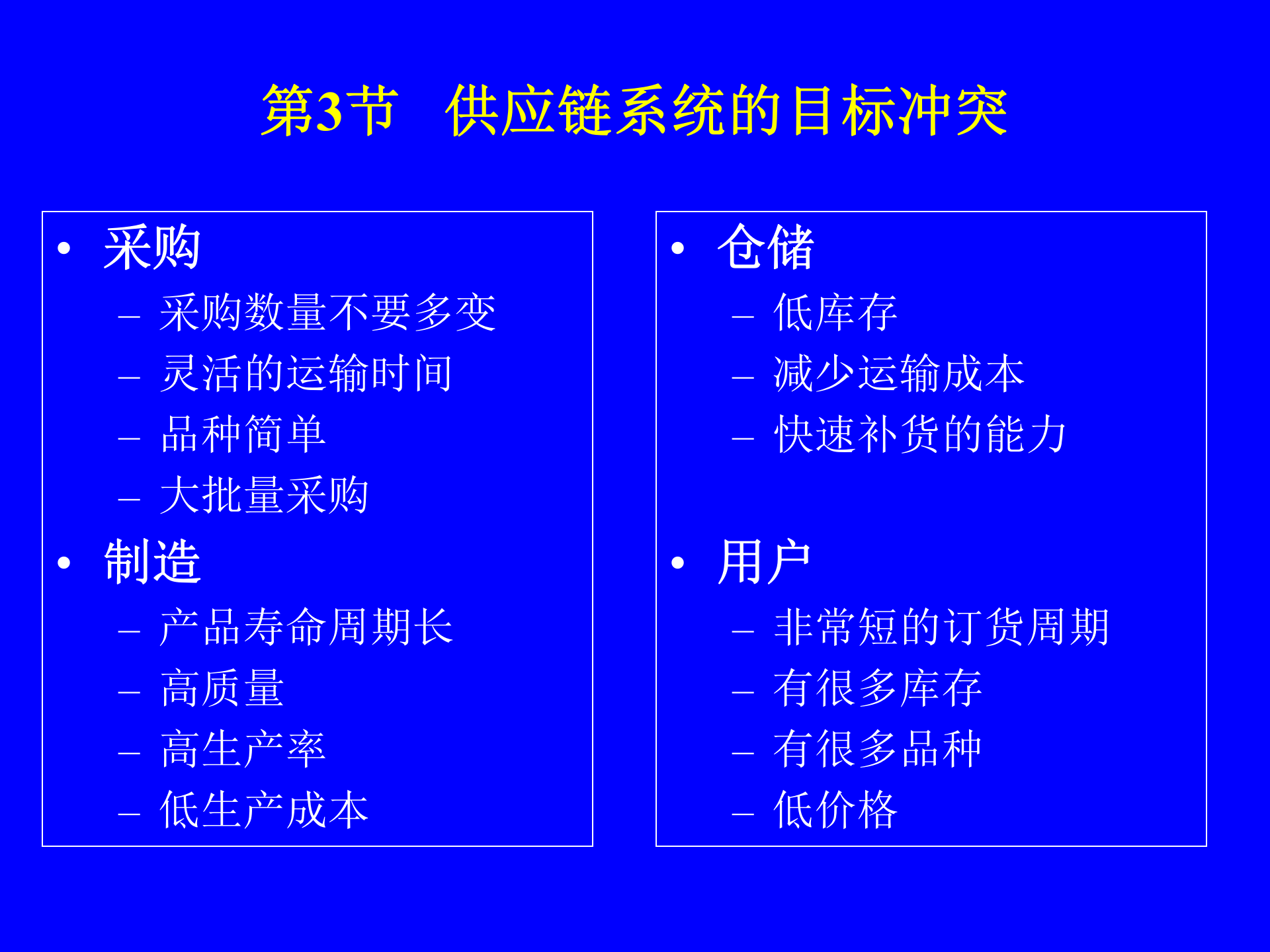 第3节　供应链系统的目标冲突

• 采购
– 采购数量不要多变
– 灵活的运输时间
– 品种简单
– 大批量采购
• 制造
– 产品寿命周期长
– 高质量
– 高生产率
– 低生产成本

• 仓储
– 低库存
– 减少运输成本
– 快速补货的能力
• 用户
– 非常短的订货周期
– 有很多库存
– 有很多品种
– 低价格